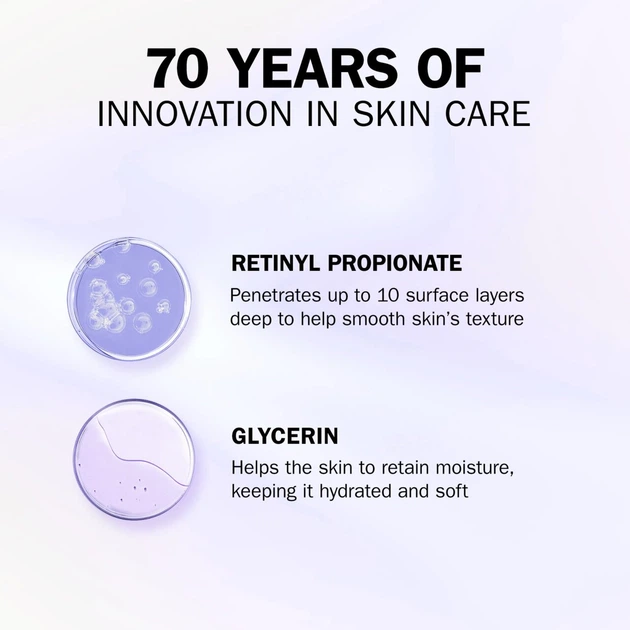 70 YEARS OF
INNOVATION IN SKIN CARE

RETINYL PROPIONATE
Penetrates up to 10 surface layers deep to help smooth skin's texture

GLYCERIN
Helps the skin to retain moisture, keeping it hydrated and soft